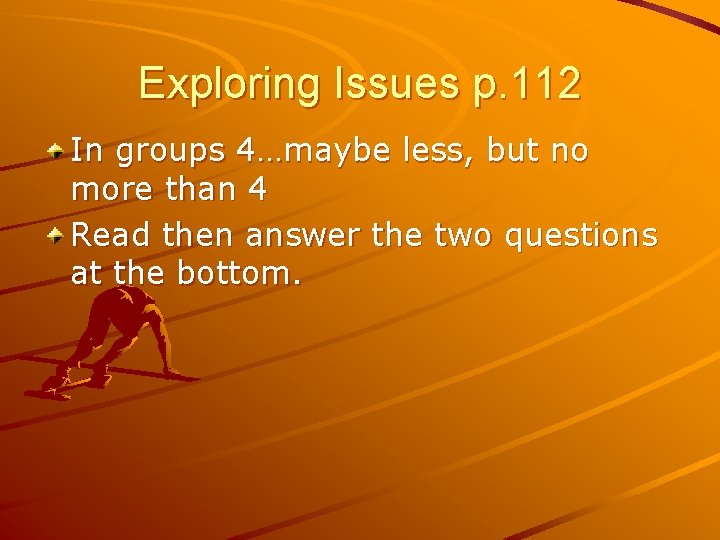 Exploring Issues p.112

In groups 4…maybe less, but no more than 4

Read then answer the two questions at the bottom.